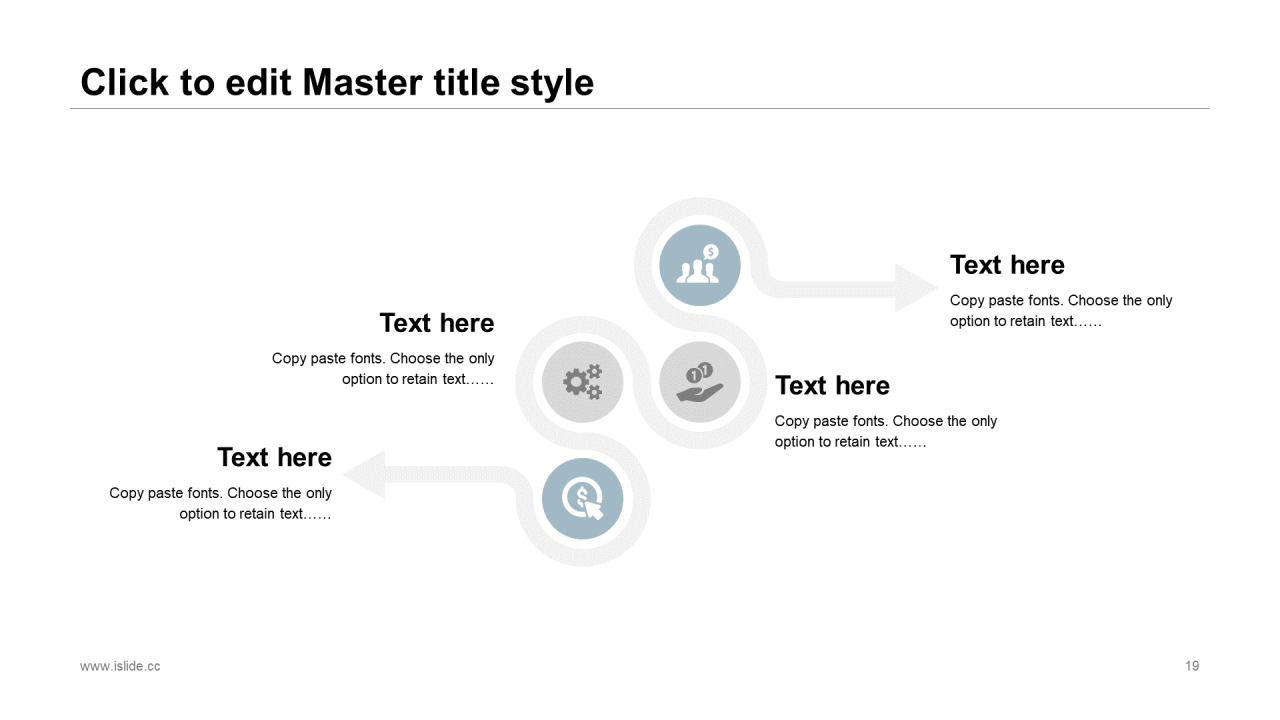 Click to edit Master title style

Text here

Copy paste fonts. Choose the only option to retain text……

Text here

Copy paste fonts. Choose the only option to retain text……

Text here

Copy paste fonts. Choose the only option to retain text……

Text here

Copy paste fonts. Choose the only option to retain text……

www.islide.cc

19